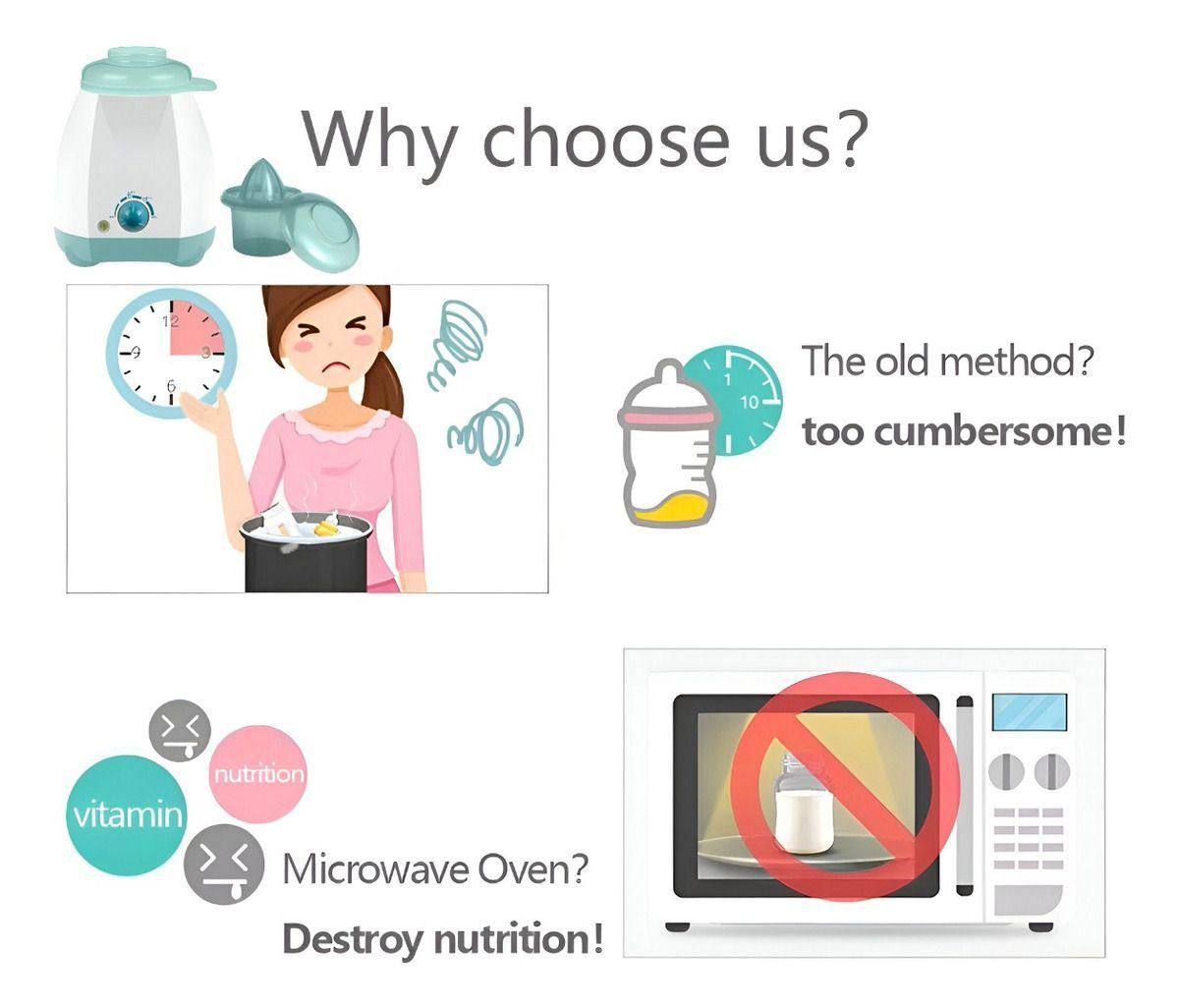 Why choose us?

12
9
3
6

1
10

The old method?
too cumbersome!

nutrition
vitamin

Microwave Oven?
Destroy nutrition!